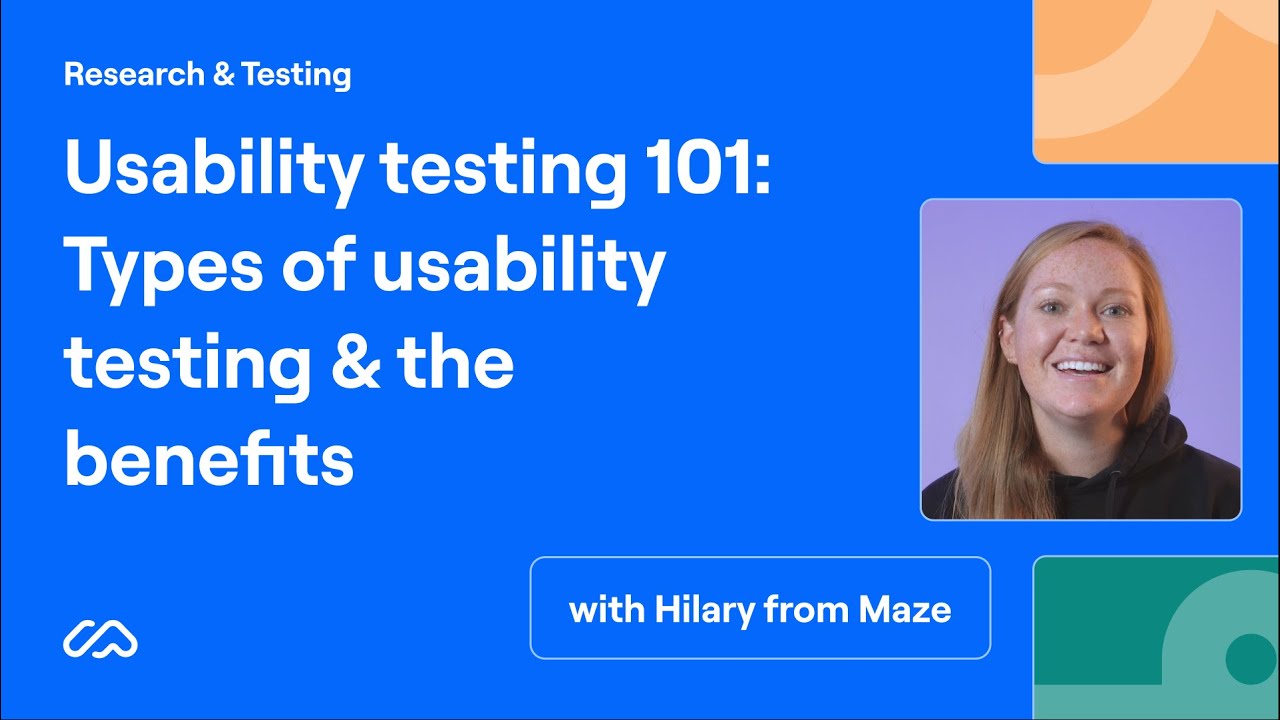 Research & Testing

Usability testing 101: Types of usability testing & the benefits

with Hilary from Maze